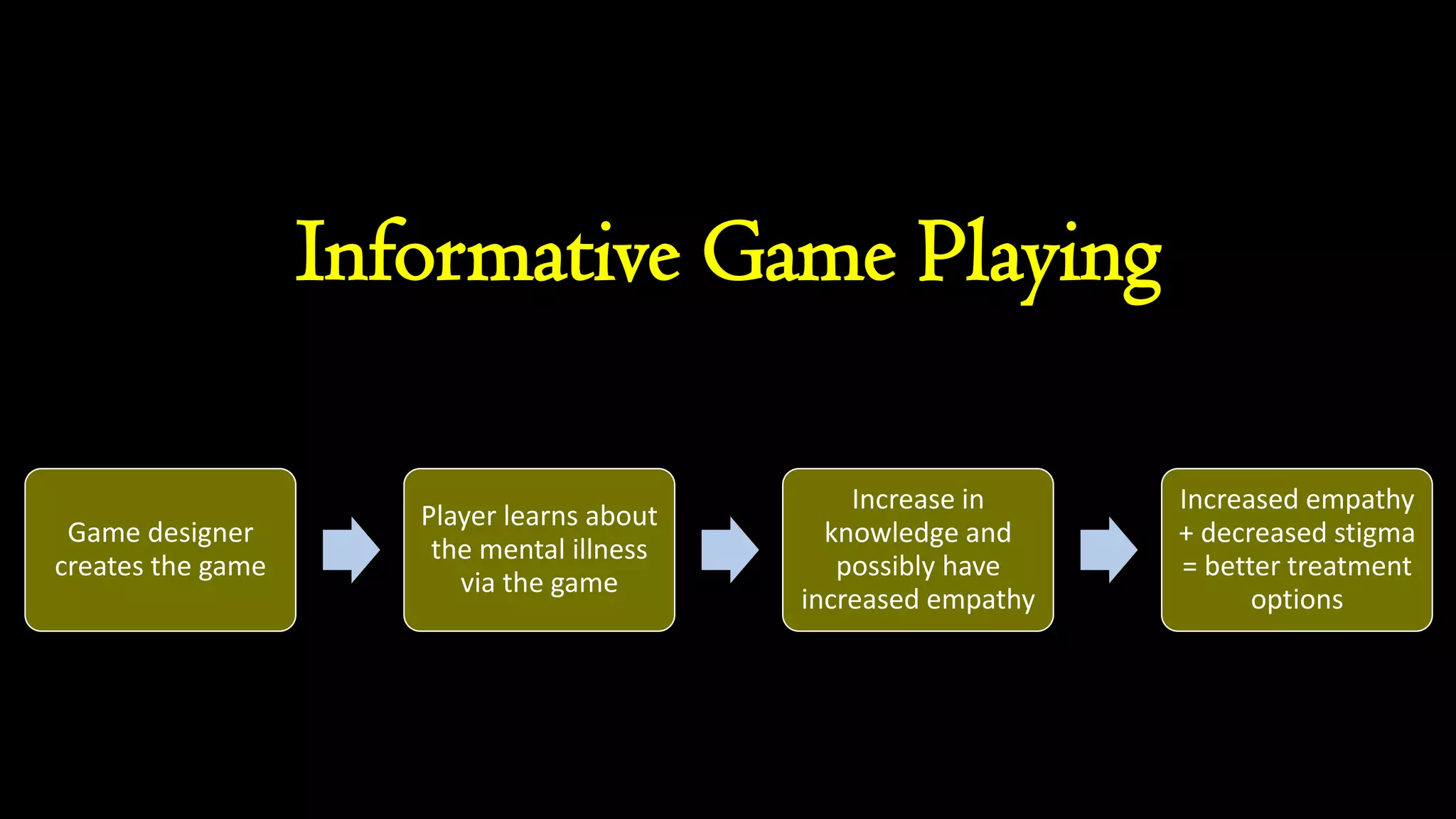 Informative Game Playing

Game designer creates the game

Player learns about the mental illness via the game

Increase in knowledge and possibly have increased empathy

Increased empathy + decreased stigma = better treatment options